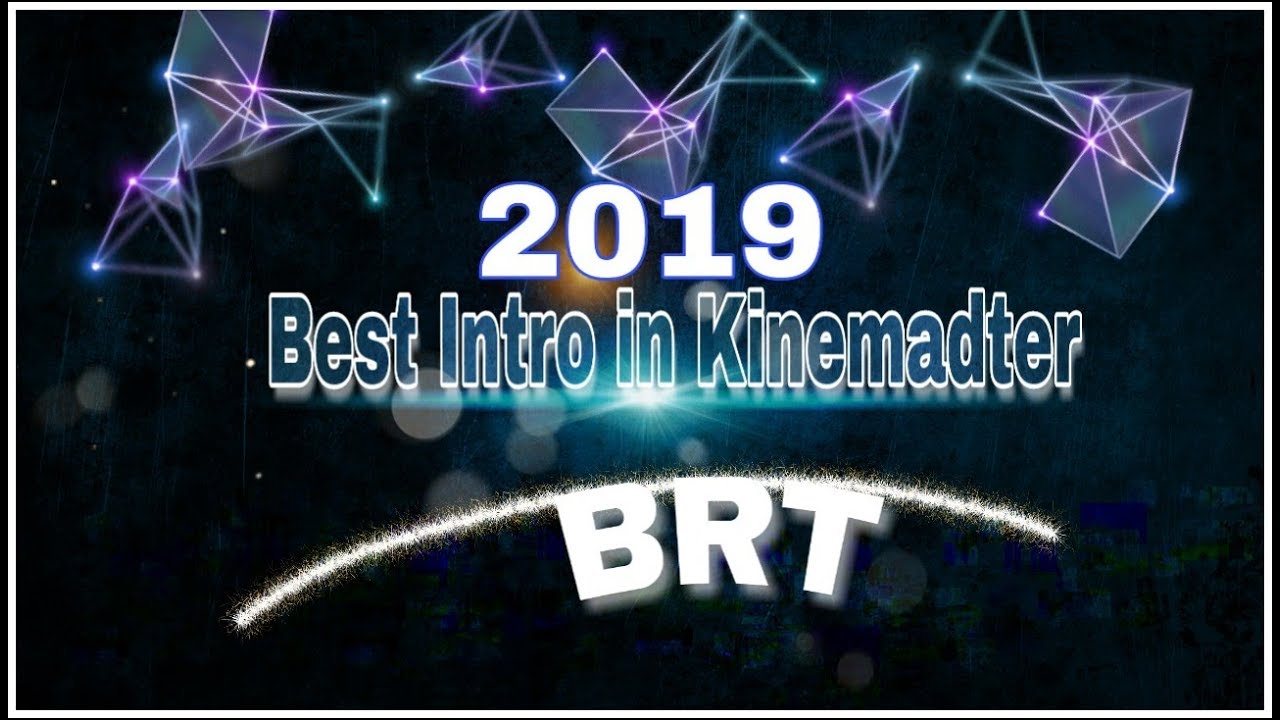 2019
Best Intro in Kinemadter
BRT